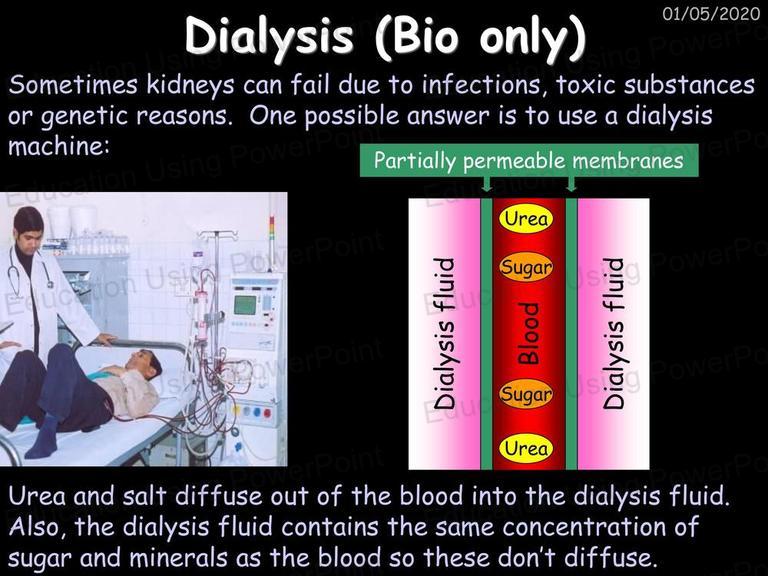 01/05/2020

Dialysis (Bio only)

Sometimes kidneys can fail due to infections, toxic substances or genetic reasons. One possible answer is to use a dialysis machine:

Partially permeable membranes

Dialysis fluid

Urea

Sugar

Blood

Sugar

Urea

Dialysis fluid

Urea and salt diffuse out of the blood into the dialysis fluid. Also, the dialysis fluid contains the same concentration of sugar and minerals as the blood so these don't diffuse.

Education Using PowerPoint